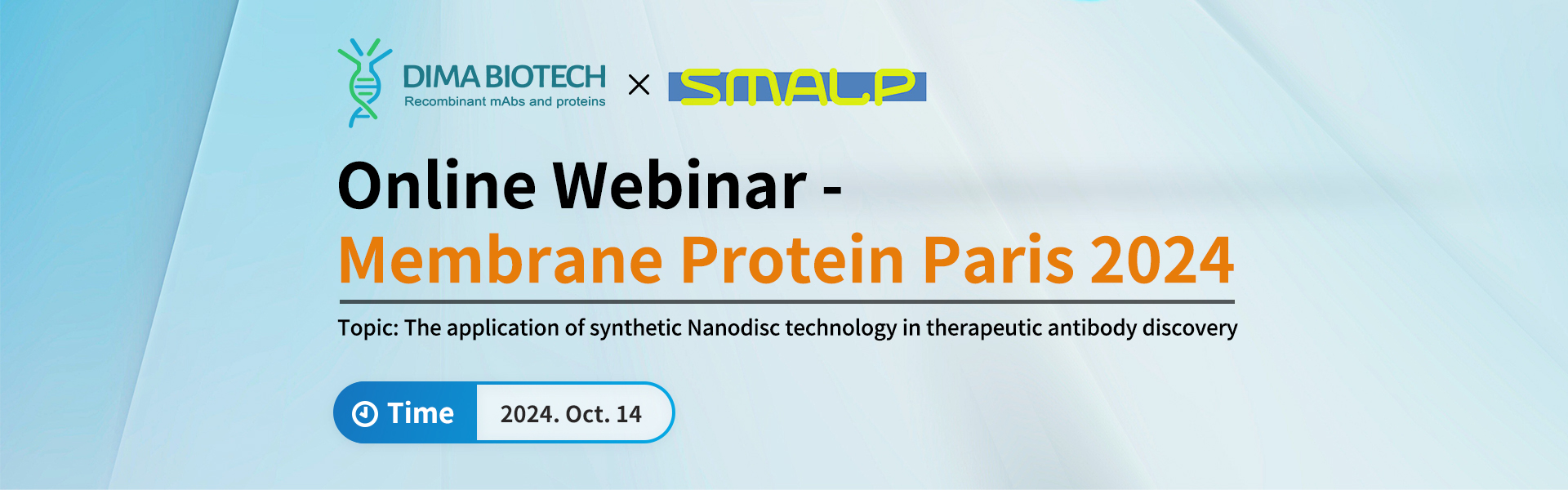 DIMA BIOTECH
Recombinant mAbs and proteins
×
SMALP

Online Webinar -
Membrane Protein Paris 2024

Topic: The application of synthetic Nanodisc technology in therapeutic antibody discovery

Time 2024. Oct. 14